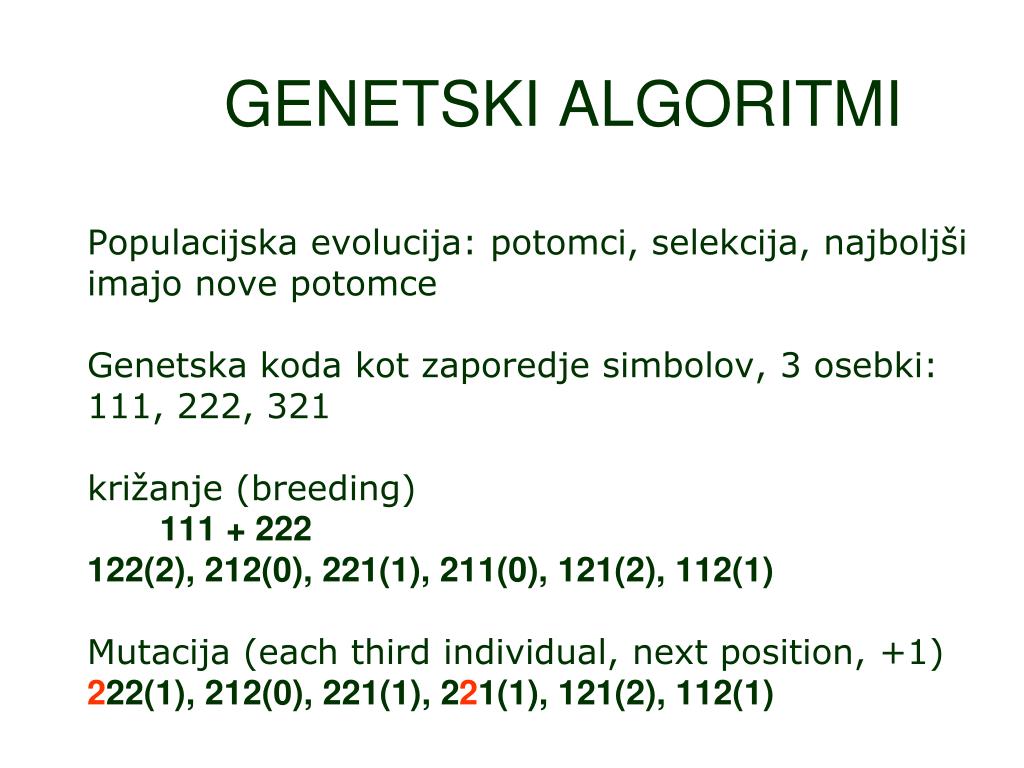 GENETSKI ALGORITMI

Populacijska evolucija: potomci, selekcija, najboljši imajo nove potomce

Genetska koda kot zaporedje simbolov, 3 osebki: 111, 222, 321

križanje (breeding)
111 + 222
122(2), 212(0), 221(1), 211(0), 121(2), 112(1)

Mutacija (each third individual, next position, +1)
222(1), 212(0), 221(1), 221(1), 121(2), 112(1)